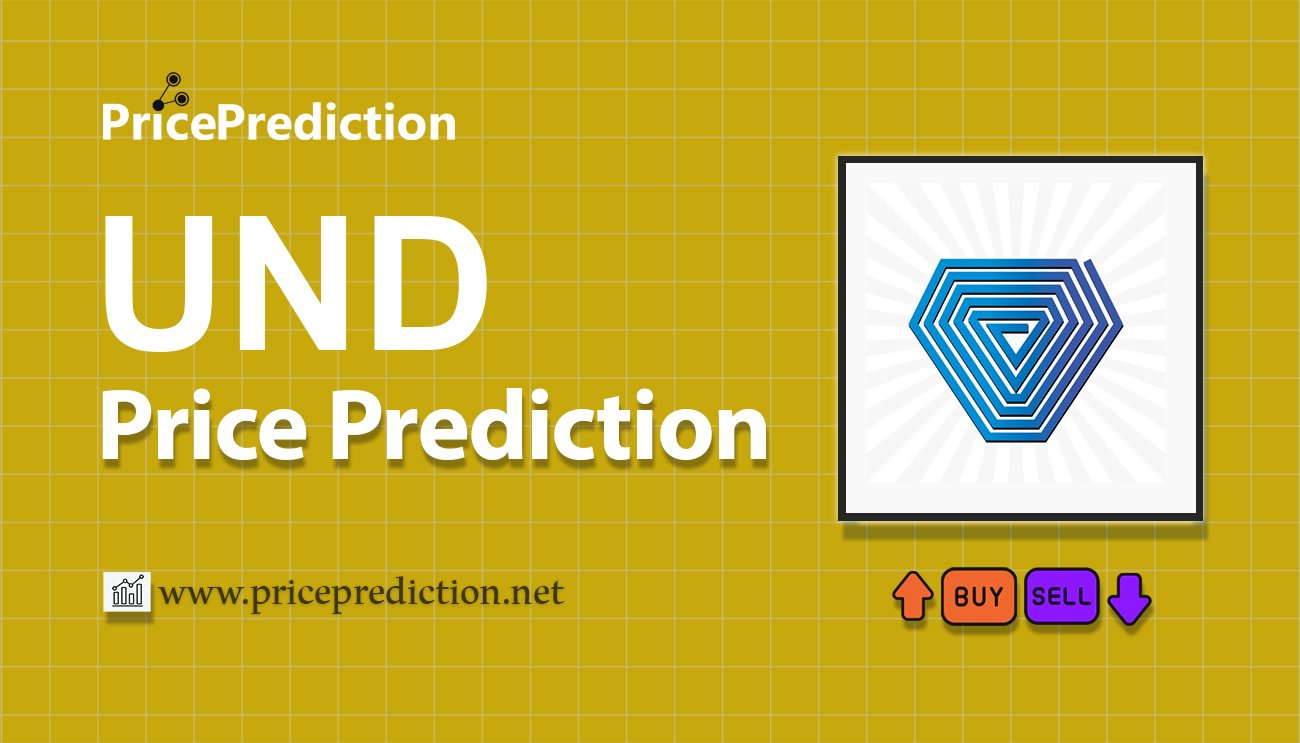 PricePrediction

UND

Price Prediction

www.priceprediction.net

BUY

SELL